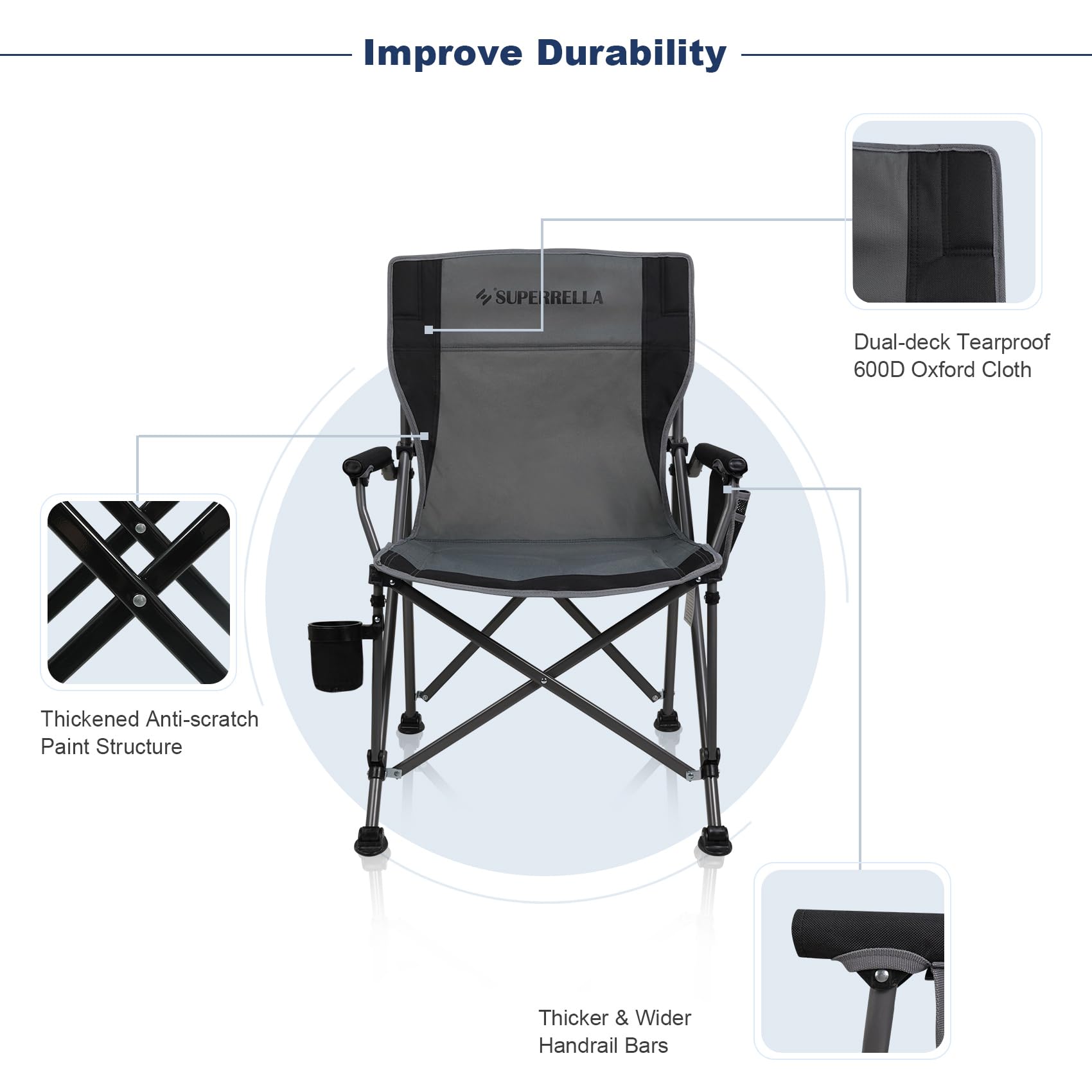 Improve Durability

SUPERRELLA

Dual-deck Tearproof 600D Oxford Cloth

Thickened Anti-scratch Paint Structure

Thicker & Wider Handrail Bars